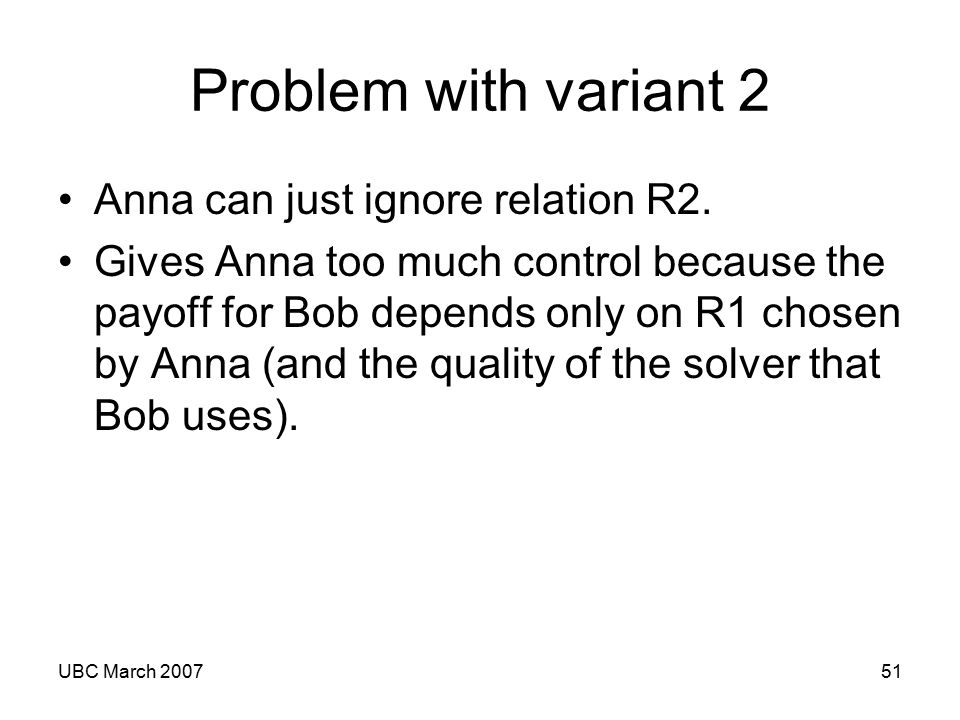 Problem with variant 2

• Anna can just ignore relation R2.
• Gives Anna too much control because the payoff for Bob depends only on R1 chosen by Anna (and the quality of the solver that Bob uses).

UBC March 2007

51